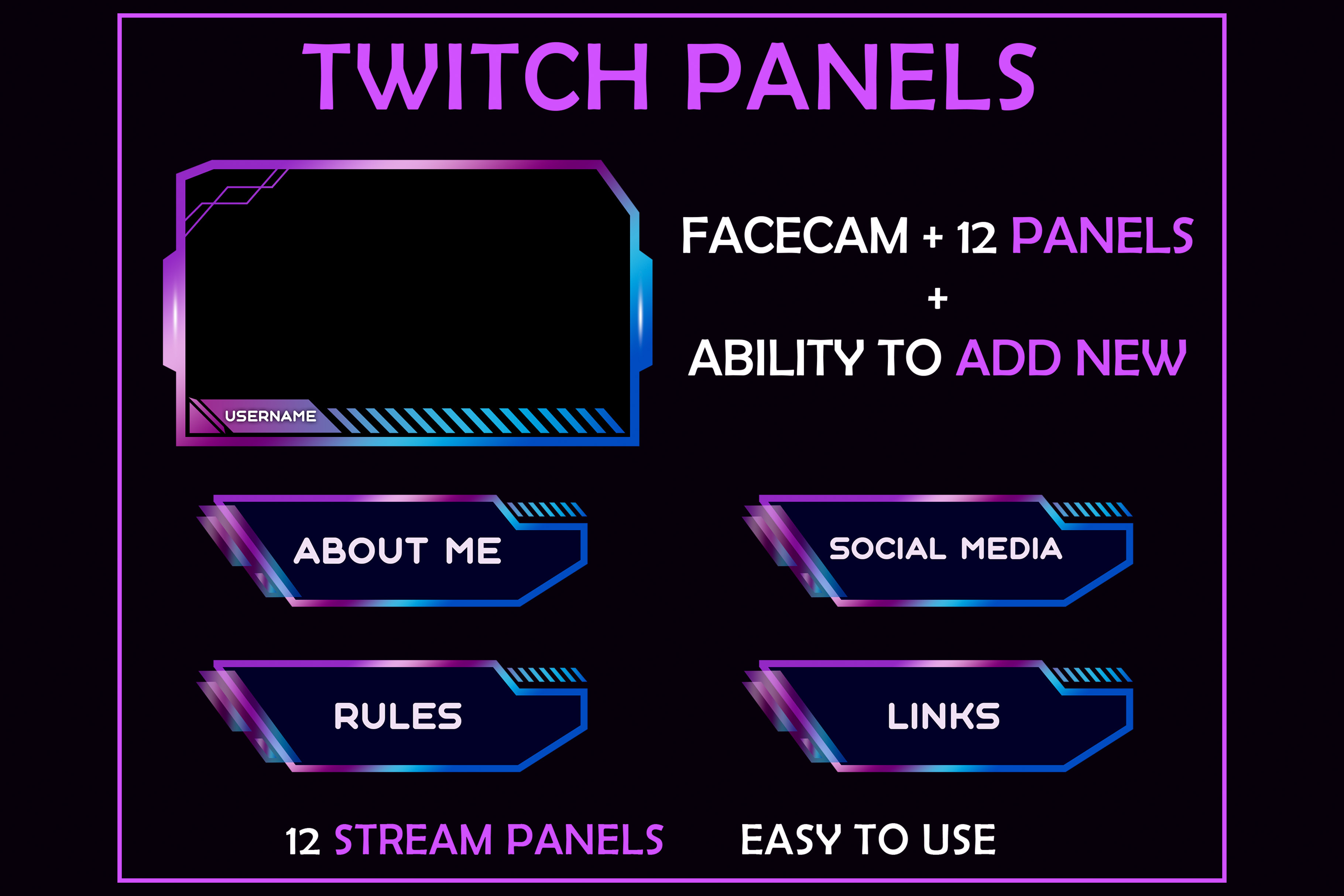 TWITCH PANELS

USERNAME

FACECAM + 12 PANELS
+
ABILITY TO ADD NEW

ABOUT ME

SOCIAL MEDIA

RULES

LINKS

12 STREAM PANELS

EASY TO USE